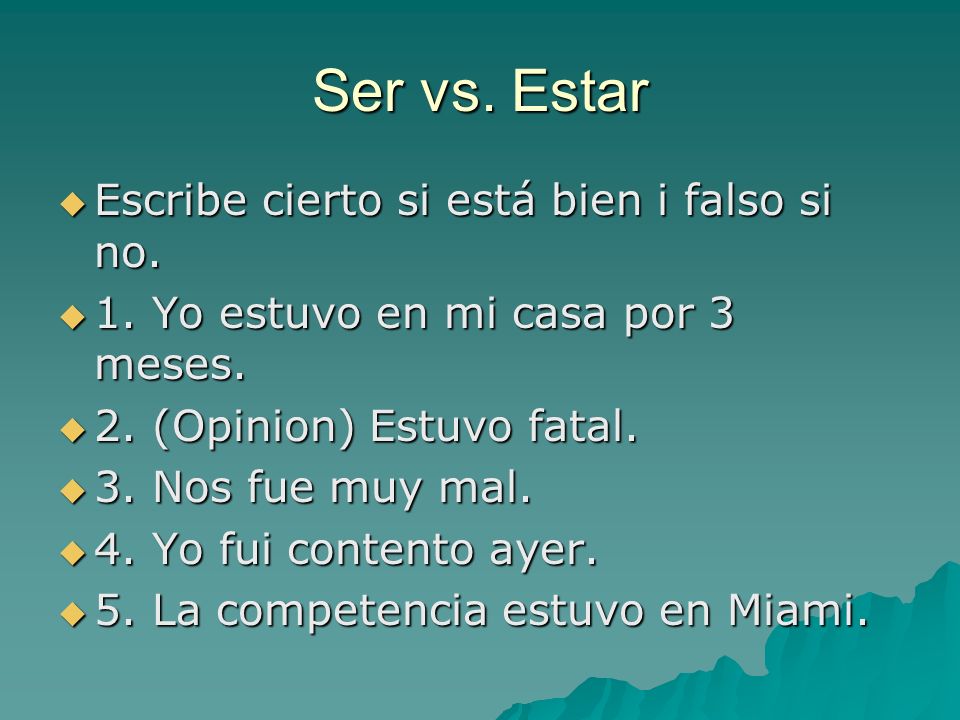 Ser vs. Estar

Escribe cierto si está bien i falso si no.

1. Yo estuvo en mi casa por 3 meses.

2. (Opinion) Estuvo fatal.

3. Nos fue muy mal.

4. Yo fui contento ayer.

5. La competencia estuvo en Miami.